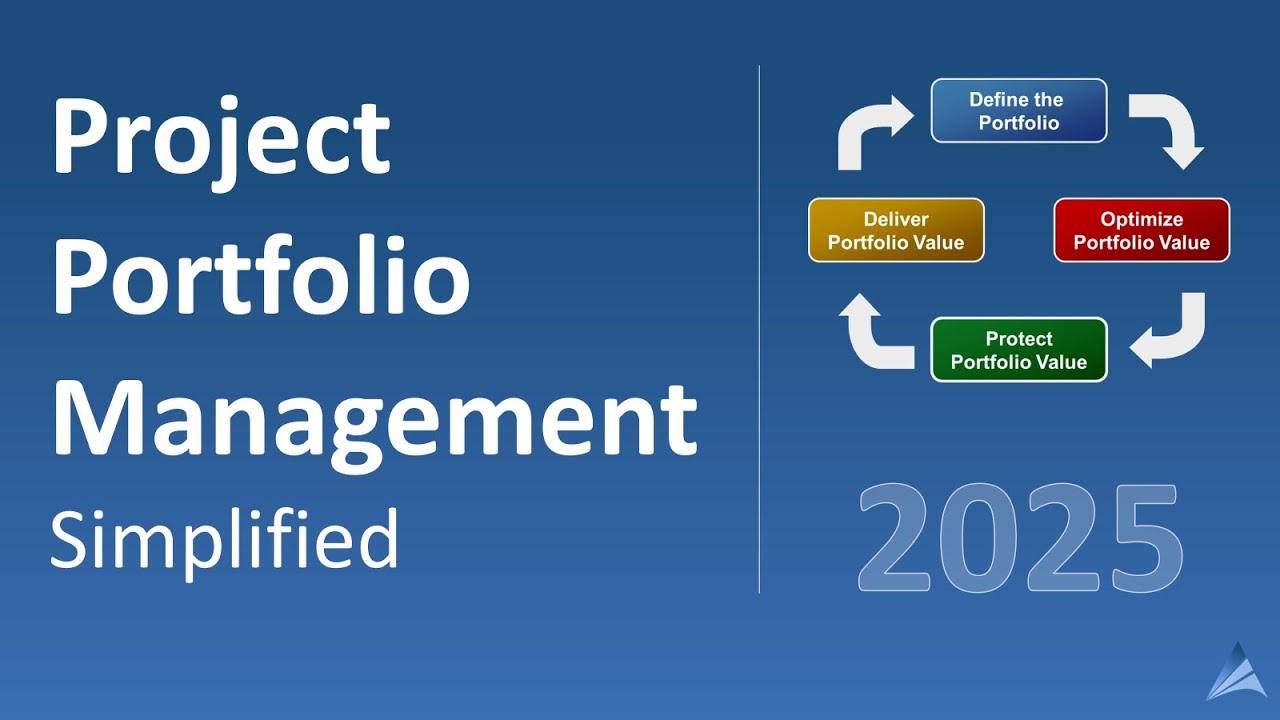 Project Portfolio Management Simplified

Define the Portfolio

Optimize Portfolio Value

Protect Portfolio Value

Deliver Portfolio Value

2025